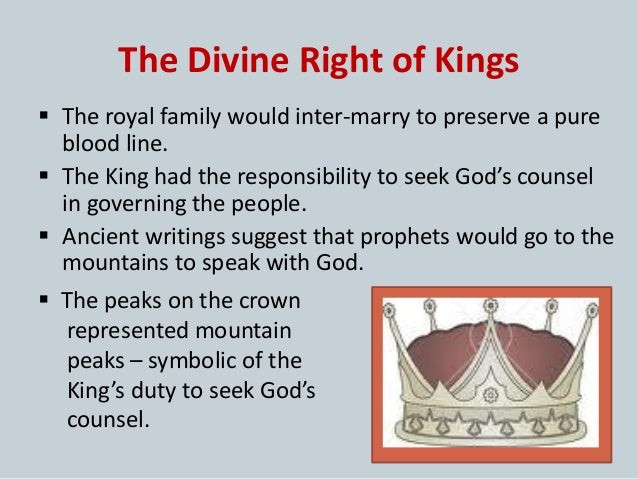 The Divine Right of Kings

▪ The royal family would inter-marry to preserve a pure blood line.

▪ The King had the responsibility to seek God's counsel in governing the people.

▪ Ancient writings suggest that prophets would go to the mountains to speak with God.

▪ The peaks on the crown represented mountain peaks – symbolic of the King's duty to seek God's counsel.